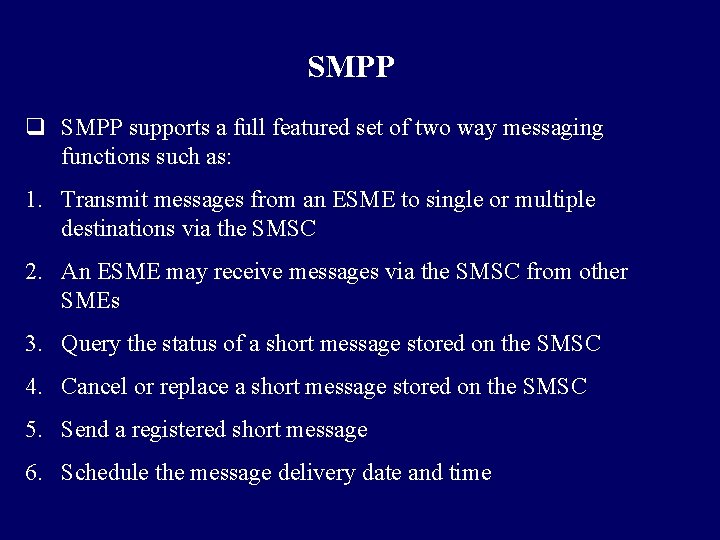 SMPP

❑ SMPP supports a full featured set of two way messaging functions such as:

1. Transmit messages from an ESME to single or multiple destinations via the SMSC

2. An ESME may receive messages via the SMSC from other SMEs

3. Query the status of a short message stored on the SMSC

4. Cancel or replace a short message stored on the SMSC

5. Send a registered short message

6. Schedule the message delivery date and time